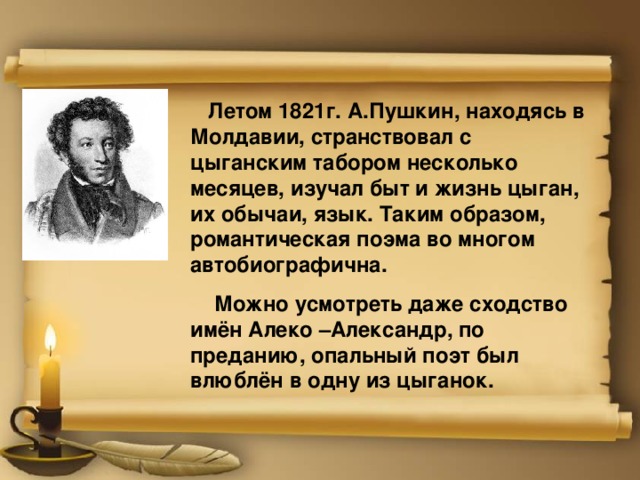 Летом 1821г. А.Пушкин, находясь в Молдавии, странствовал с цыганским табором несколько месяцев, изучал быт и жизнь цыган, их обычаи, язык. Таким образом, романтическая поэма во многом автобиографична.

Можно усмотреть даже сходство имён Алеко –Александр, по преданию, опальный поэт был влюблён в одну из цыганок.